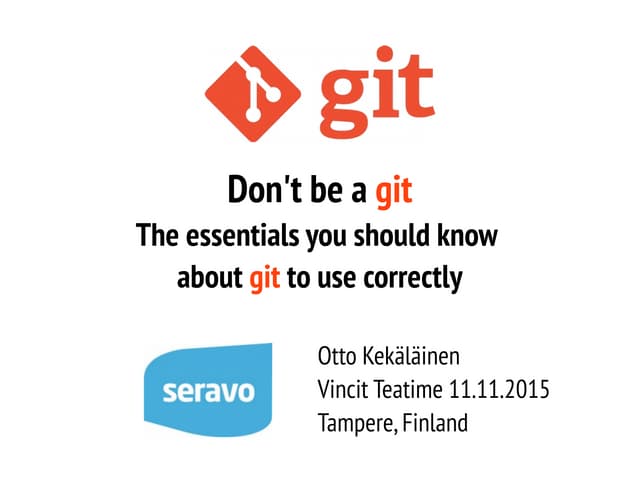 git

Don't be a git
The essentials you should know about git to use correctly

seravo

Otto Kekäläinen
Vincit Teatime 11.11.2015
Tampere, Finland